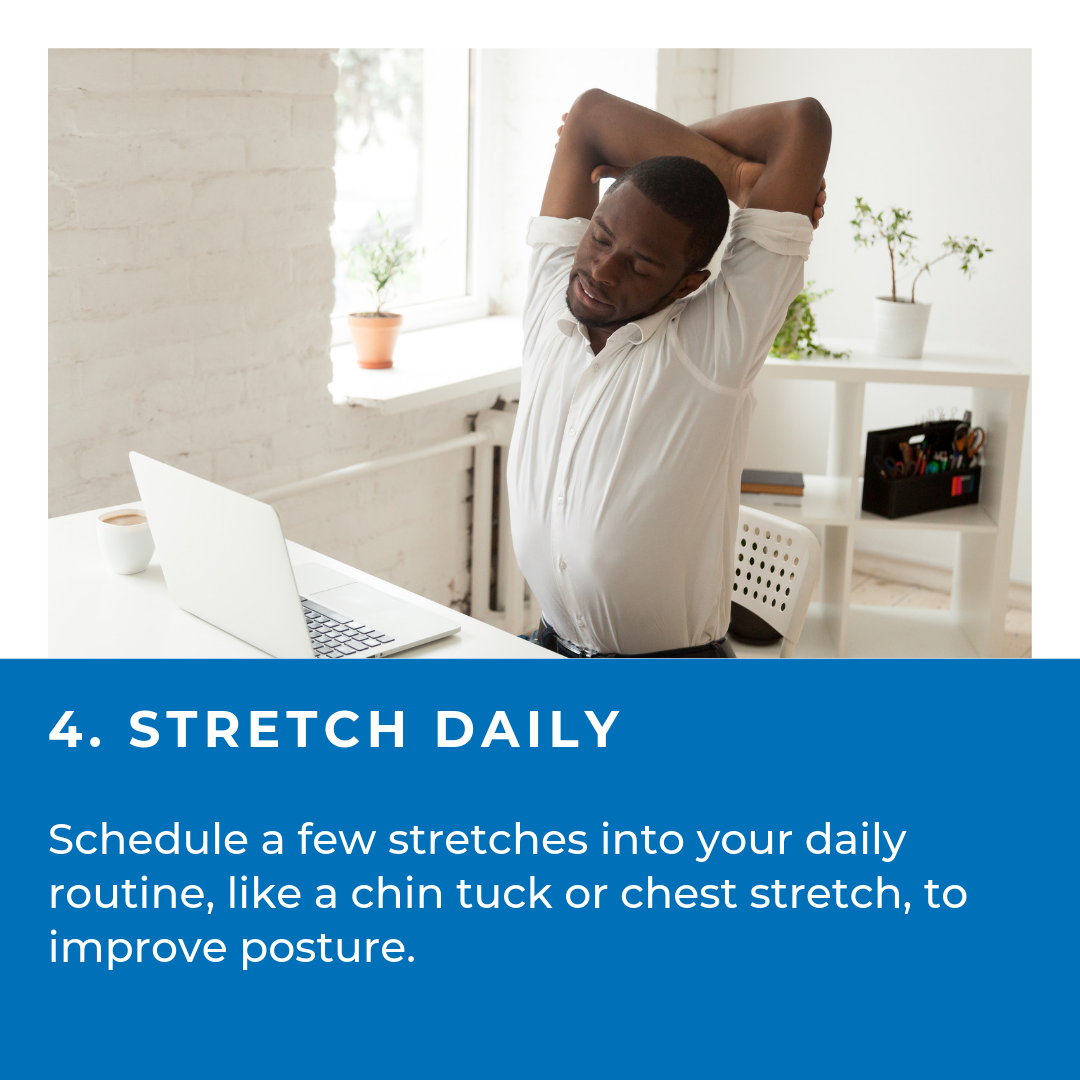 4. STRETCH DAILY

Schedule a few stretches into your daily routine, like a chin tuck or chest stretch, to improve posture.